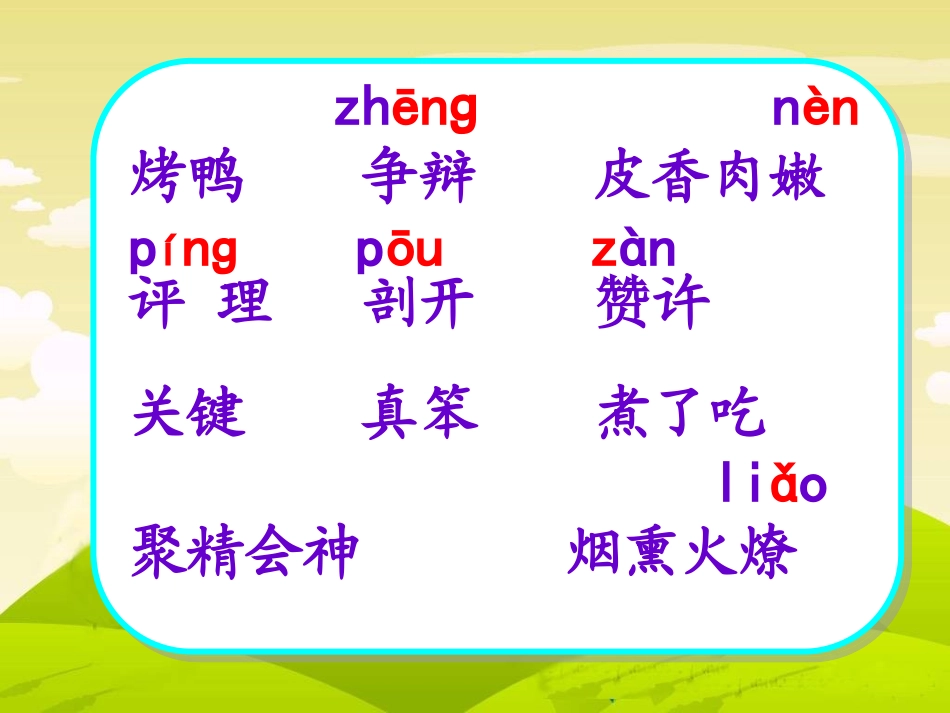 zhēng nèn
烤鸭 争辩 皮香肉嫩

píng pōu zàn
评 理 剖开 赞许

关键 真笨 煮了吃

liǎo
聚精会神 烟熏火燎